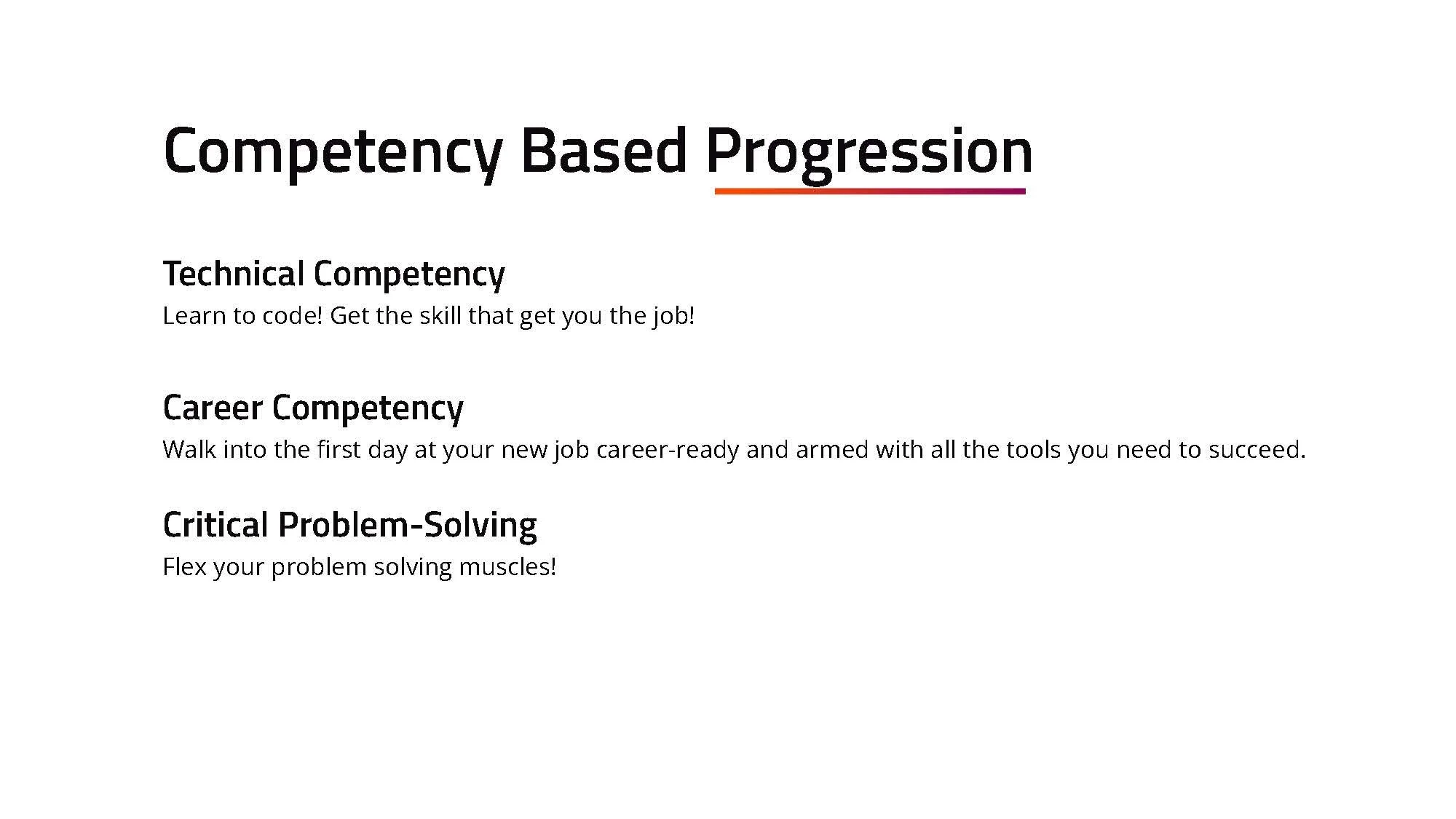 Competency Based Progression

Technical Competency
Learn to code! Get the skill that get you the job!

Career Competency
Walk into the first day at your new job career-ready and armed with all the tools you need to succeed.

Critical Problem-Solving
Flex your problem solving muscles!